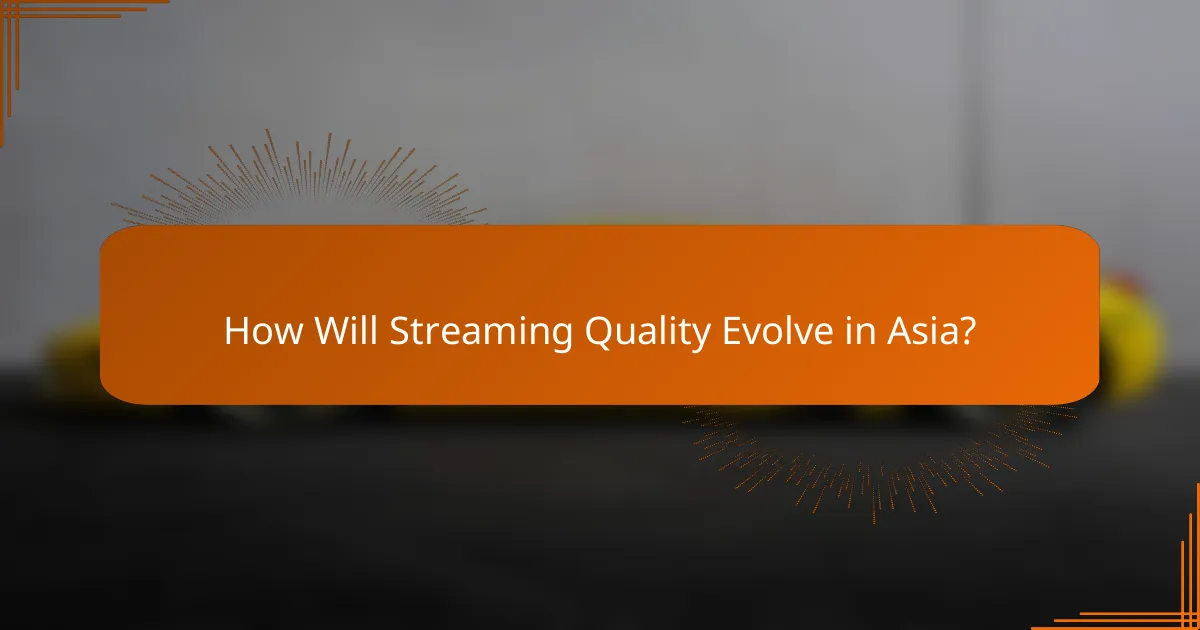 How Will Streaming Quality Evolve in Asia?